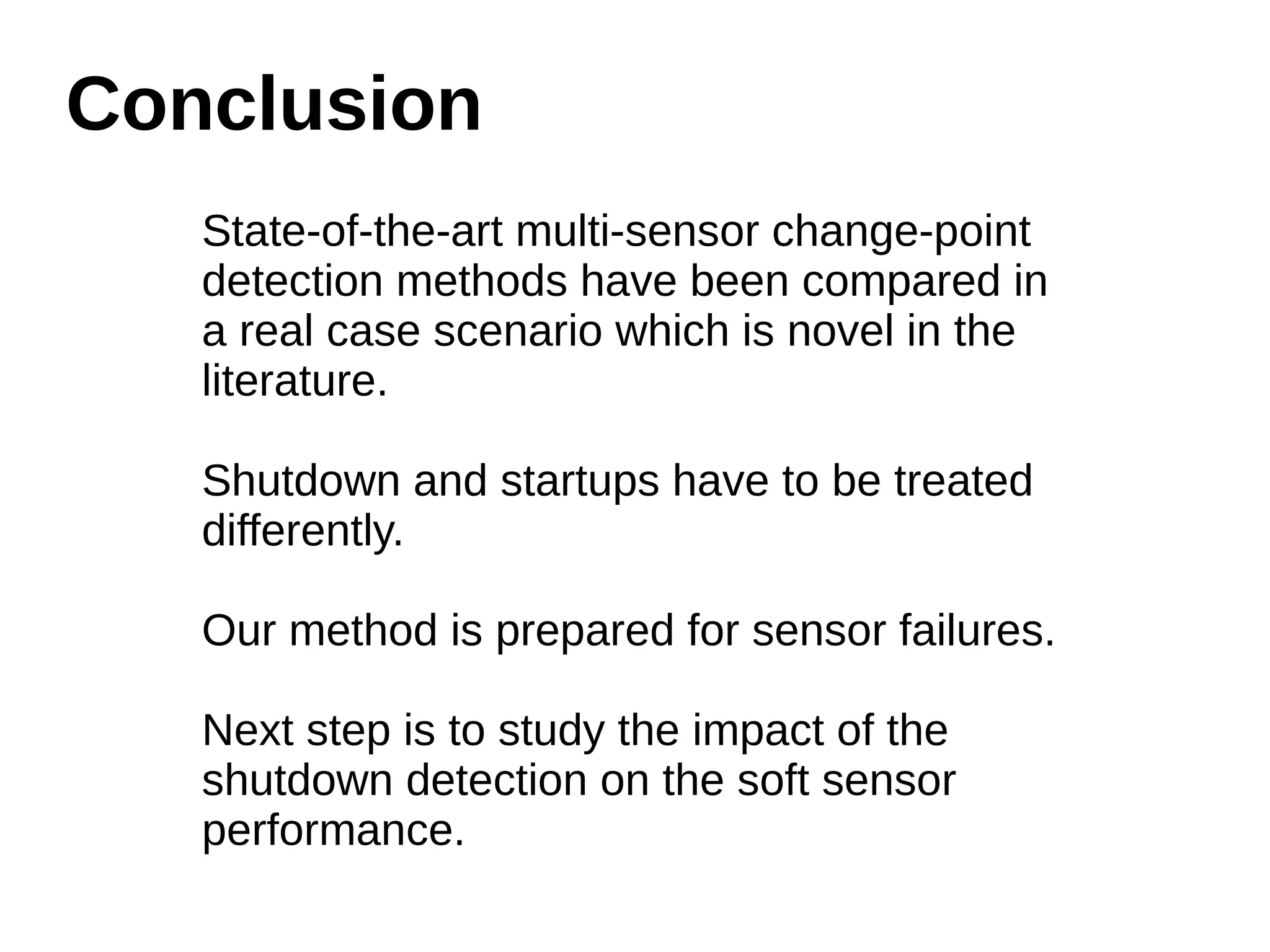 Conclusion

State-of-the-art multi-sensor change-point detection methods have been compared in a real case scenario which is novel in the literature.

Shutdown and startups have to be treated differently.

Our method is prepared for sensor failures.

Next step is to study the impact of the shutdown detection on the soft sensor performance.